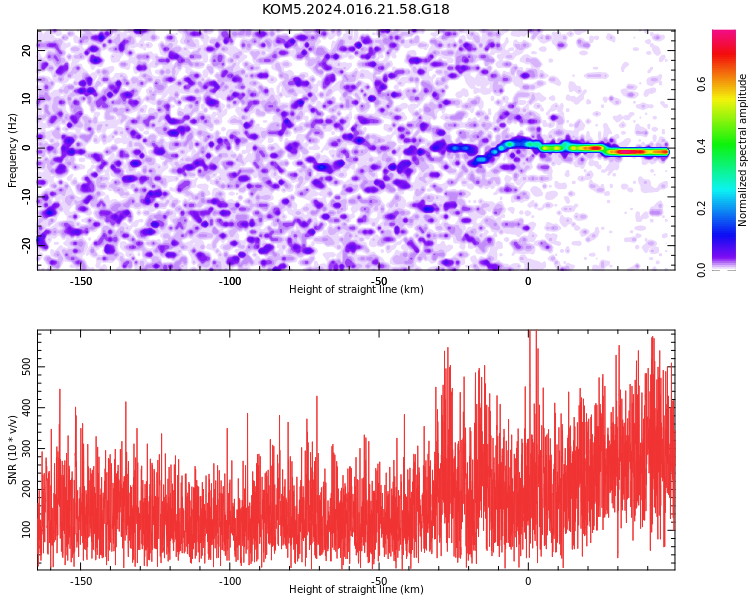 KOM5.2024.016.21.58.G18

Frequency (Hz)
20
10
0
-10
-20
-150
-100
-50
0
Height of straight line (km)

Normalized spectral amplitude
0.0
0.2
0.4
0.6

SNR (10 * v/v)
500
400
300
200
100
-150
-100
-50
0
Height of straight line (km)